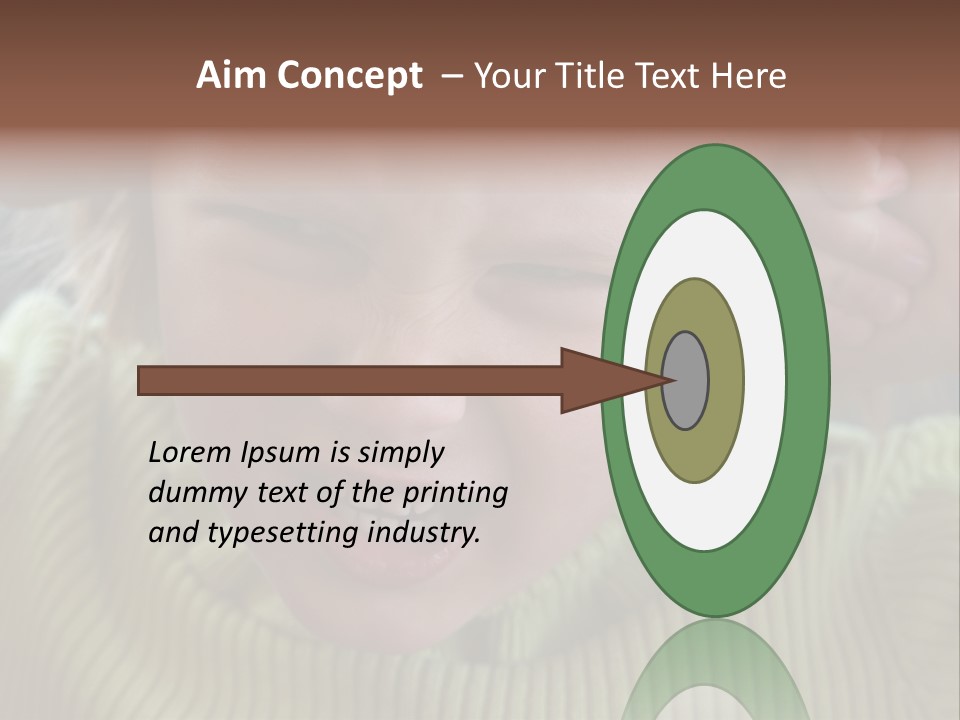 Aim Concept – Your Title Text Here

Lorem Ipsum is simply dummy text of the printing and typesetting industry.